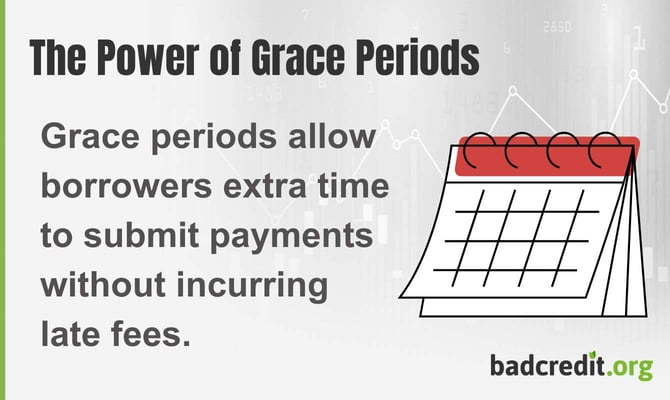 The Power of Grace Periods

Grace periods allow borrowers extra time to submit payments without incurring late fees.

badcredit.org